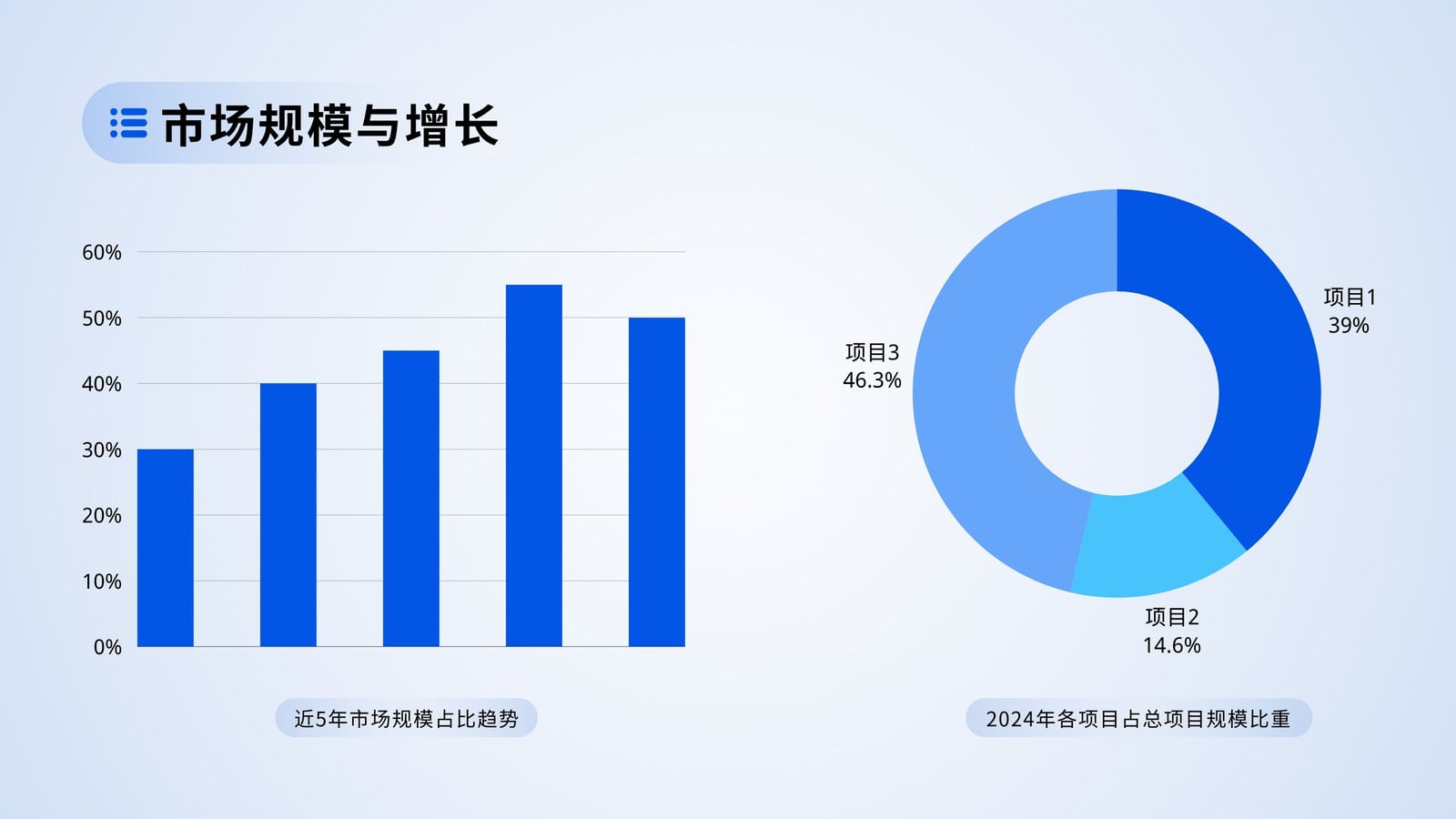 市场规模与增长

60%
50%
40%
30%
20%
10%
0%

近5年市场规模占比趋势

项目1
39%

项目3
46.3%

项目2
14.6%

2024年各项目占总项目规模比重